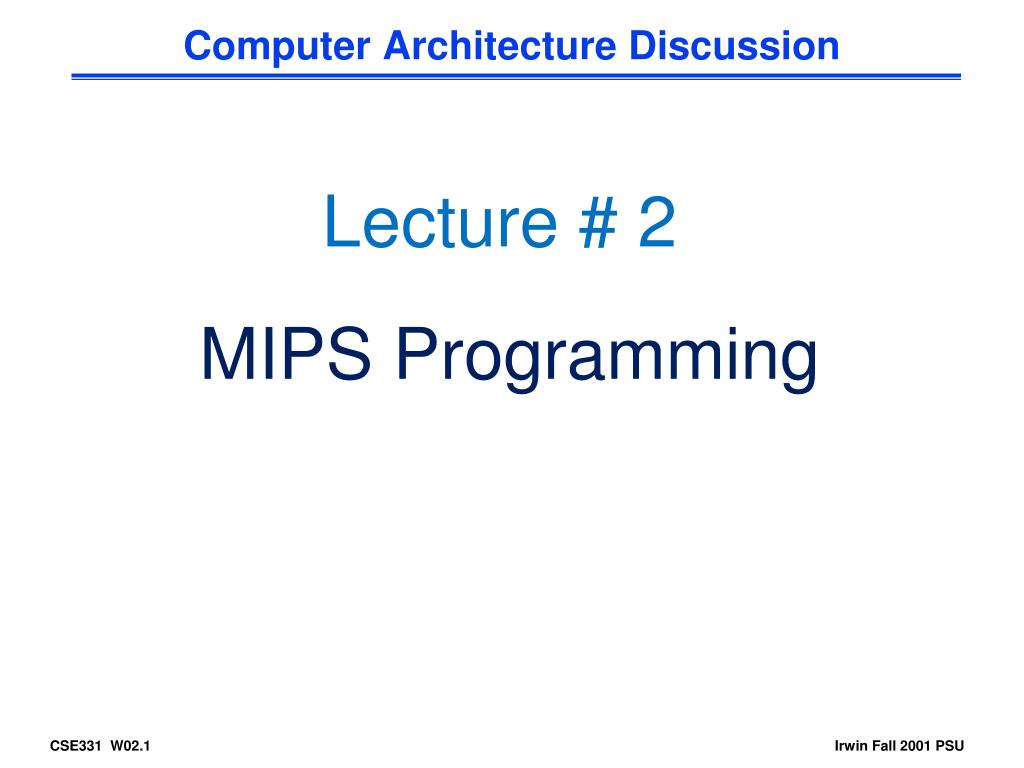 Computer Architecture Discussion

Lecture # 2

MIPS Programming

CSE331 W02.1

Irwin Fall 2001 PSU